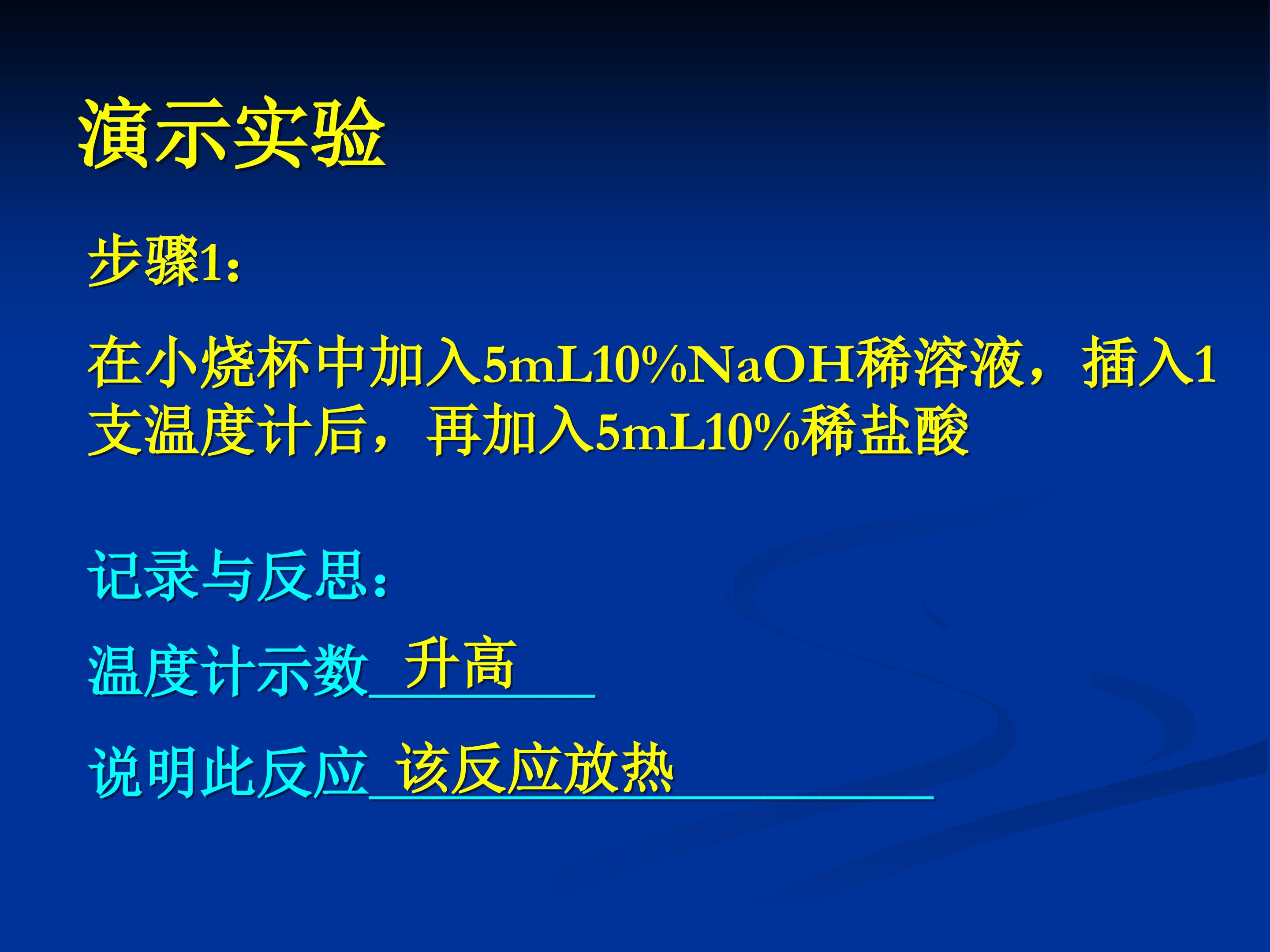 演示实验

步骤1：

在小烧杯中加入5mL10%NaOH稀溶液，插入1支温度计后，再加入5mL10%稀盐酸

记录与反思：

温度计示数 升高

说明此反应 该反应放热